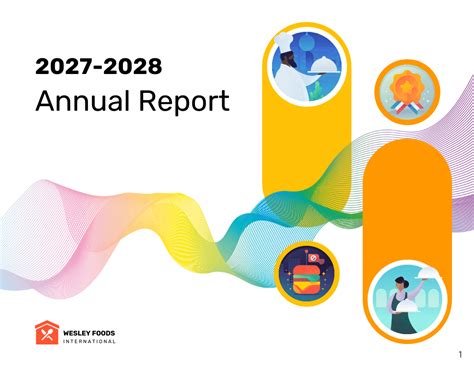 2027-2028
Annual Report

WESLEY FOODS
INTERNATIONAL

1